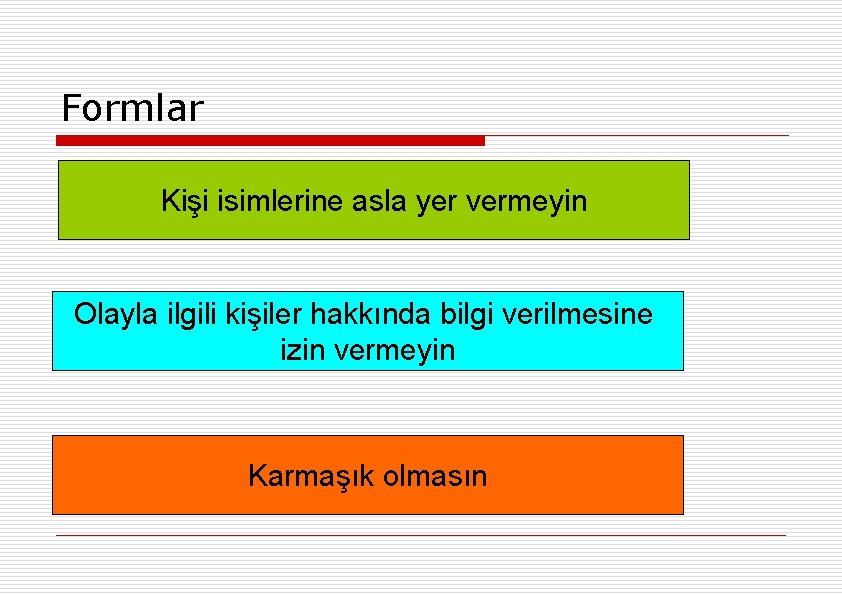 Formlar

Kişi isimlerine asla yer vermeyin

Olayla ilgili kişiler hakkında bilgi verilmesine izin vermeyin

Karmaşık olmasın